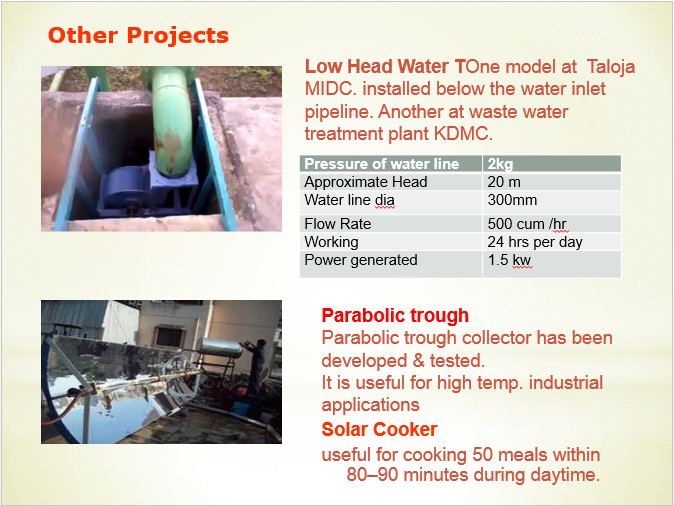 Other Projects

Low Head Water TOne model at Taloja MIDC. installed below the water inlet pipeline. Another at waste water treatment plant KDMC.

| Pressure of water line | 2kg |
|---|---|
| Approximate Head | 20 m |
| Water line dia | 300mm |
| Flow Rate | 500 cum /hr |
| Working | 24 hrs per day |
| Power generated | 1.5 kw |

Parabolic trough
Parabolic trough collector has been developed & tested.
It is useful for high temp. industrial applications

Solar Cooker
useful for cooking 50 meals within 80–90 minutes during daytime.